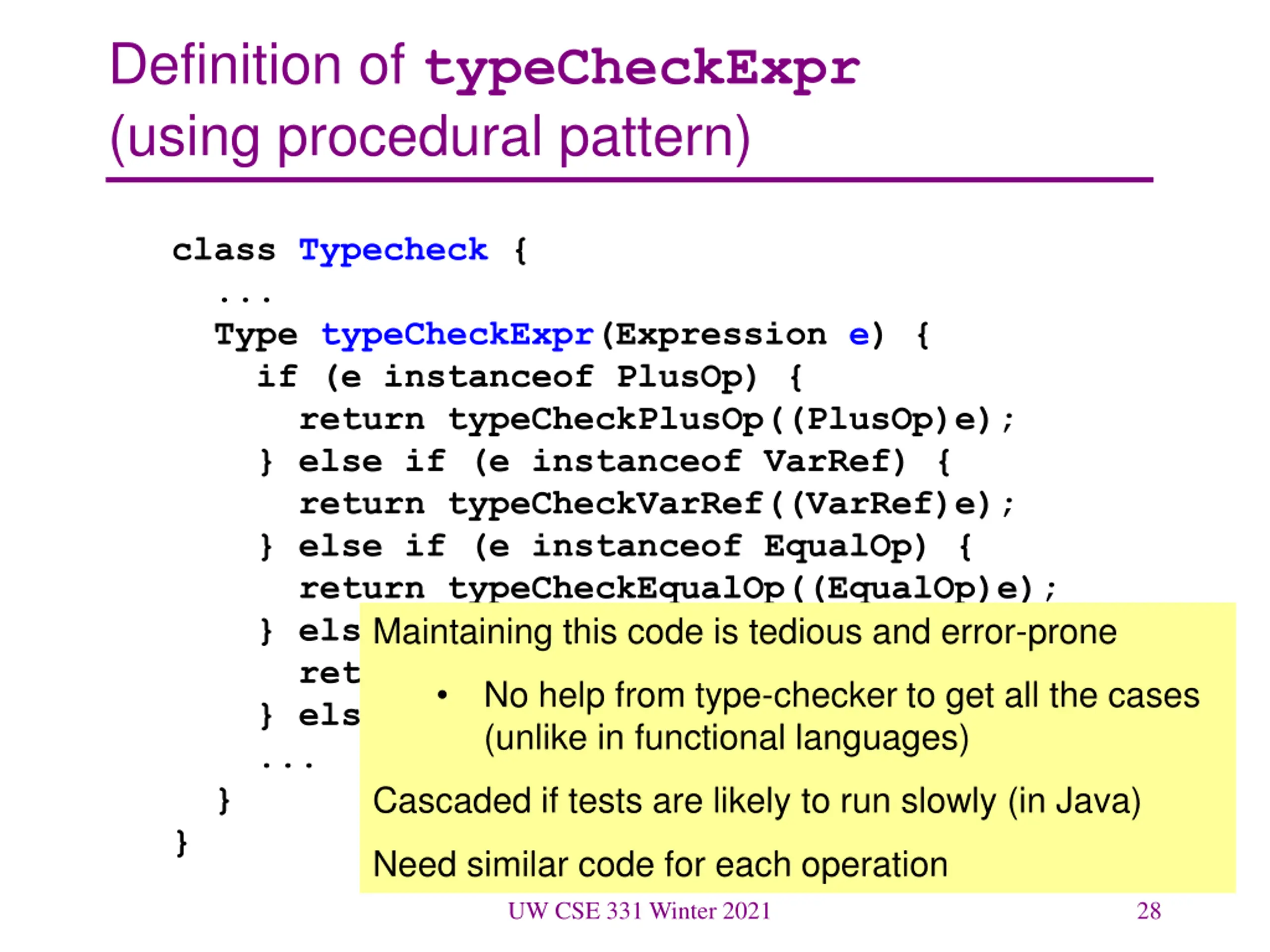 Definition of typeCheckExpr
(using procedural pattern)

class Typecheck {
  ...
  Type typeCheckExpr(Expression e) {
    if (e instanceof PlusOp) {
      return typeCheckPlusOp((PlusOp)e);
    } else if (e instanceof VarRef) {
      return typeCheckVarRef((VarRef)e);
    } else if (e instanceof EqualOp) {
      return typeCheckEqualOp((EqualOp)e);
    } els
      ret
    } els
    ...
  }
}

Maintaining this code is tedious and error-prone

• No help from type-checker to get all the cases (unlike in functional languages)

Cascaded if tests are likely to run slowly (in Java)

Need similar code for each operation

UW CSE 331 Winter 2021

28